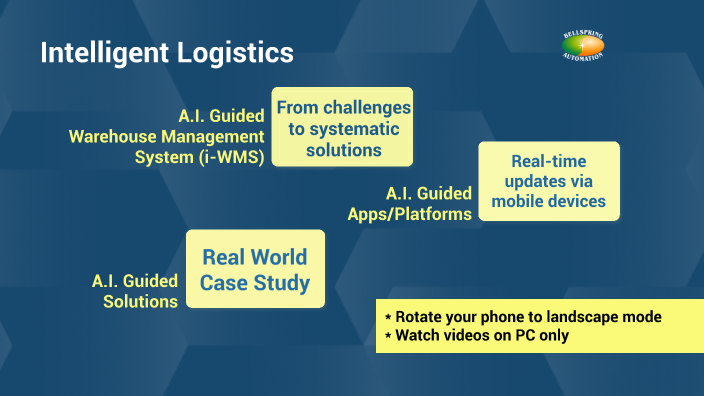 Intelligent Logistics

BELLSPRING AUTOMATION

A.I. Guided Warehouse Management System (i-WMS)

From challenges to systematic solutions

A.I. Guided Apps/Platforms

Real-time updates via mobile devices

A.I. Guided Solutions

Real World Case Study

* Rotate your phone to landscape mode
* Watch videos on PC only